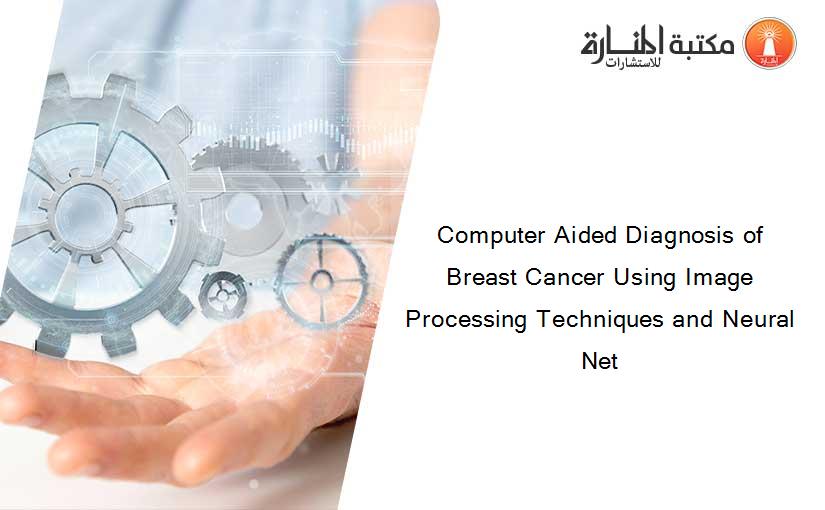 مكتبة المنارة للاستشارات

Computer Aided Diagnosis of Breast Cancer Using Image Processing Techniques and Neural Net